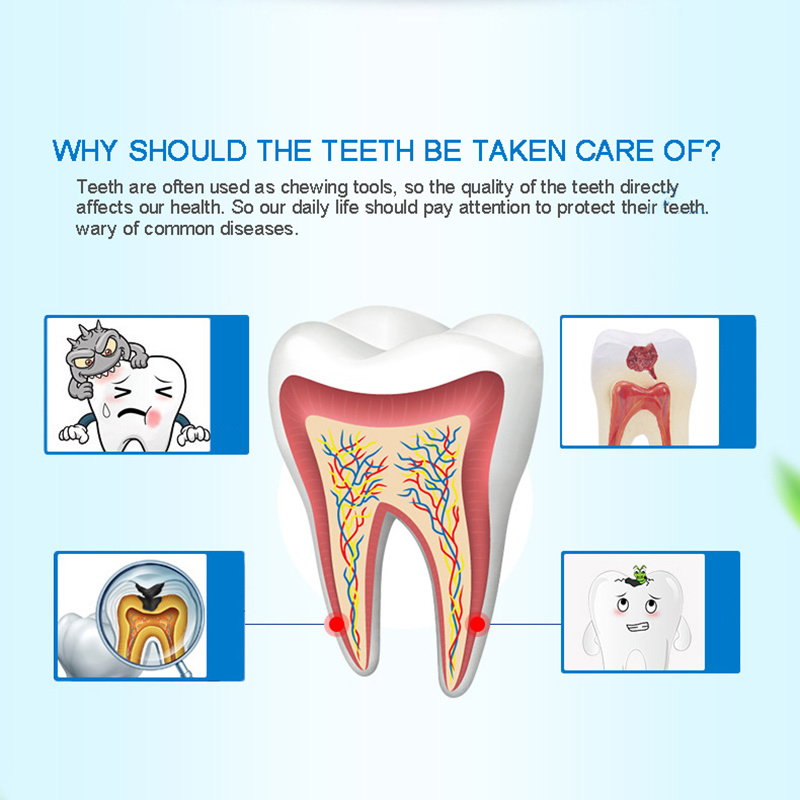 WHY SHOULD THE TEETH BE TAKEN CARE OF?

Teeth are often used as chewing tools, so the quality of the teeth directly affects our health. So our daily life should pay attention to protect their teeth. wary of common diseases.